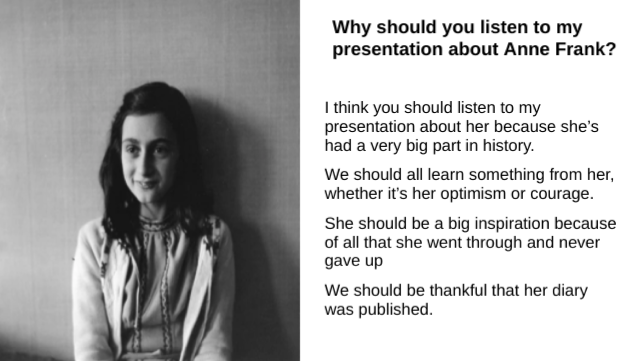 Why should you listen to my presentation about Anne Frank?

I think you should listen to my presentation about her because she's had a very big part in history.

We should all learn something from her, whether it's her optimism or courage.

She should be a big inspiration because of all that she went through and never gave up

We should be thankful that her diary was published.